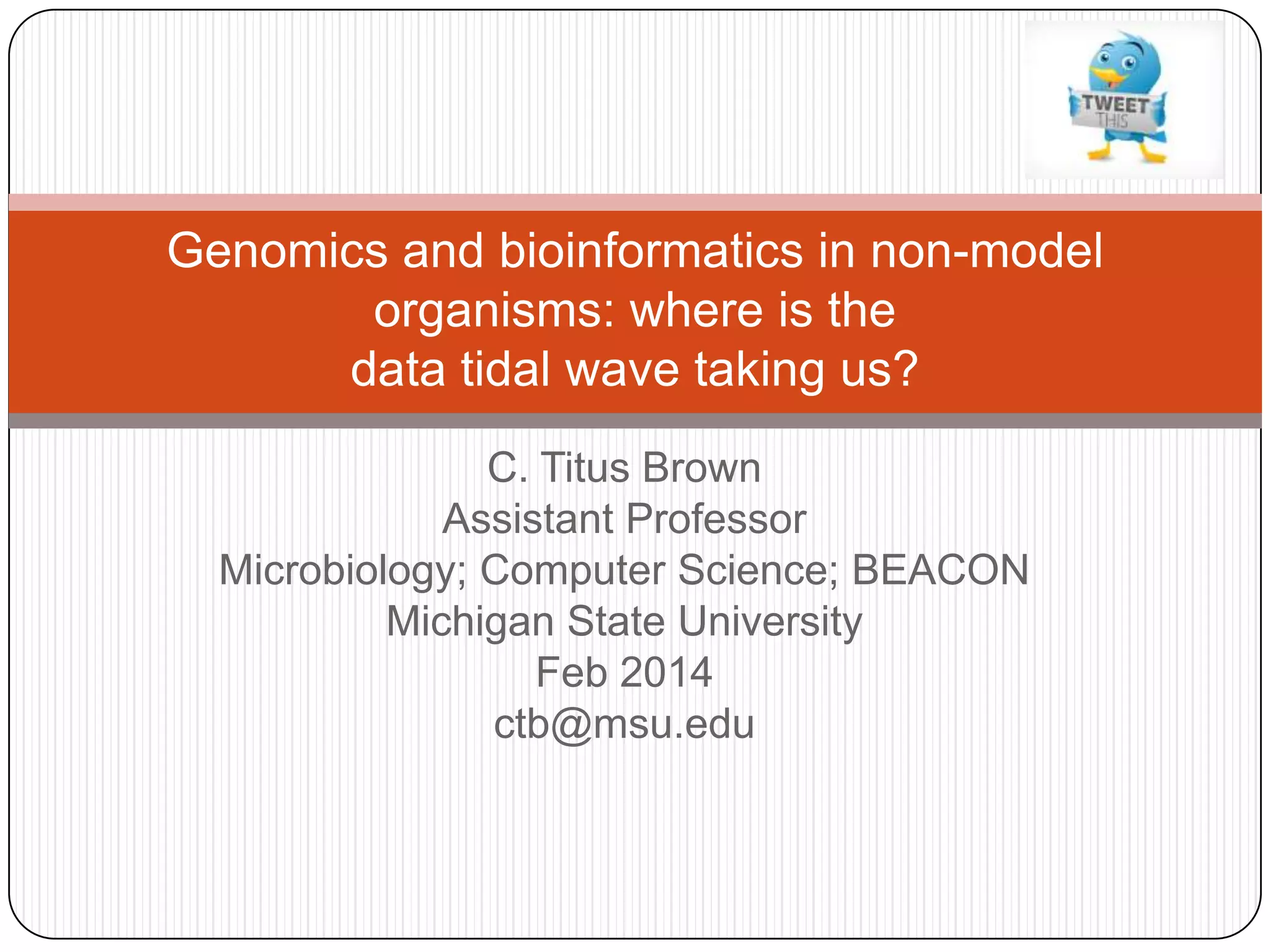 TWEET THIS

Genomics and bioinformatics in non-model organisms: where is the data tidal wave taking us?

C. Titus Brown
Assistant Professor
Microbiology; Computer Science; BEACON
Michigan State University
Feb 2014
ctb@msu.edu